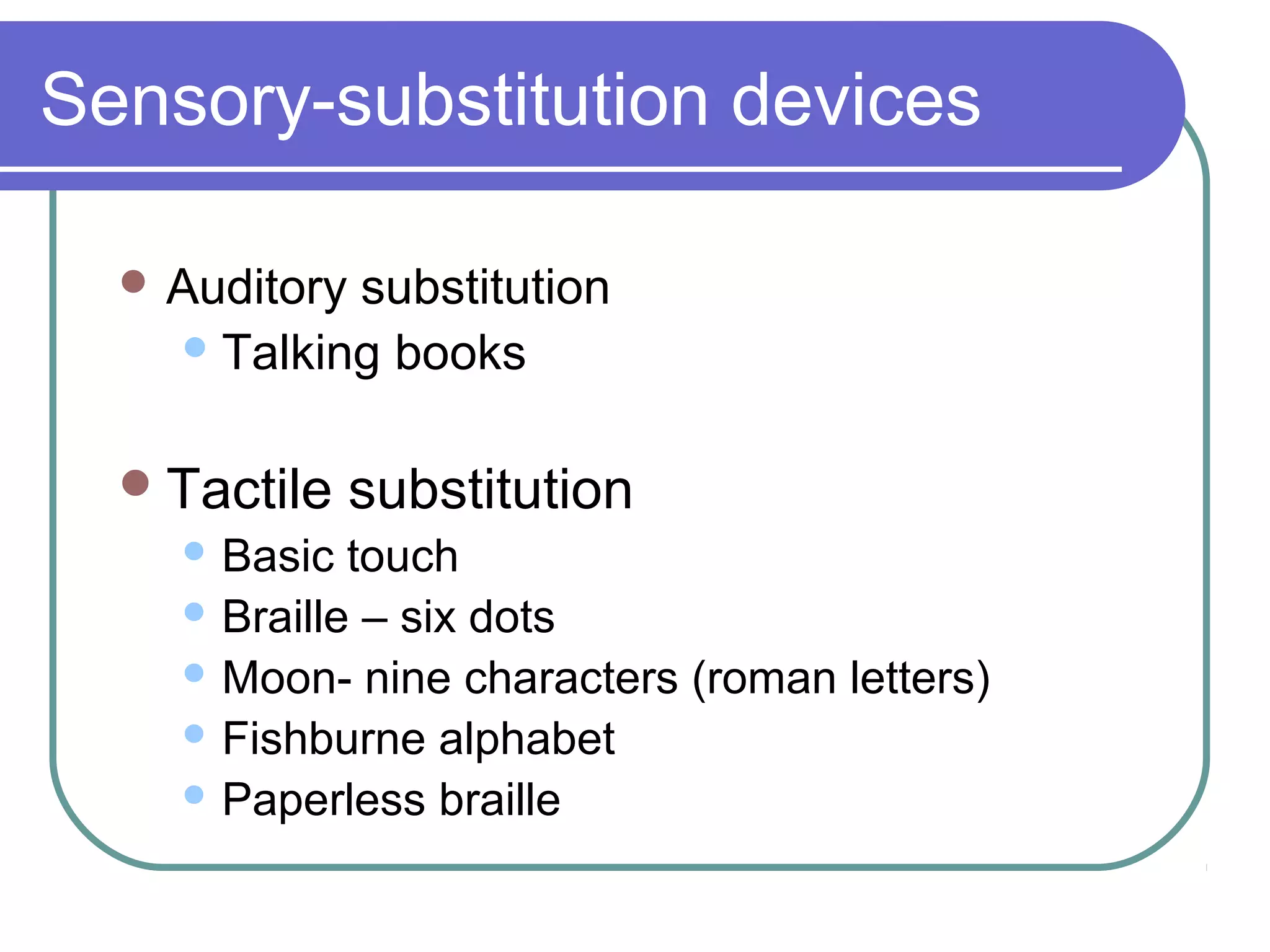 Sensory-substitution devices

- Auditory substitution
  - Talking books

- Tactile substitution
  - Basic touch
  - Braille – six dots
  - Moon- nine characters (roman letters)
  - Fishburne alphabet
  - Paperless braille